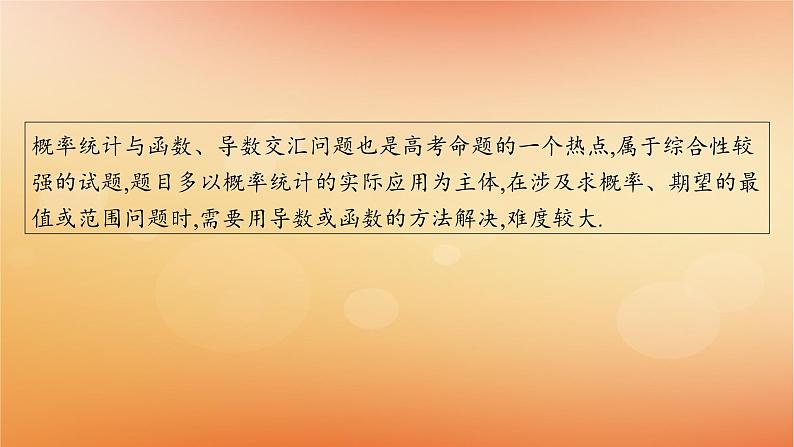 概率统计与函数、导数交汇问题也是高考命题的一个热点,属于综合性较强的试题,题目多以概率统计的实际应用为主体,在涉及求概率、期望的最值或范围问题时,需要用导数或函数的方法解决,难度较大.